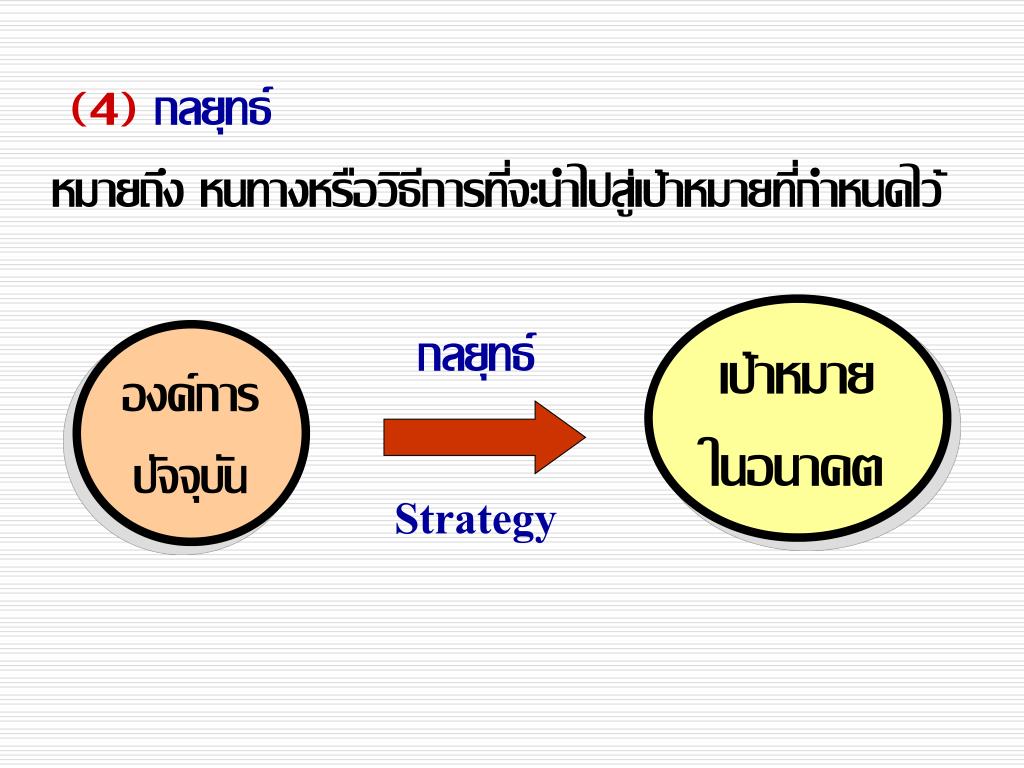 (4) กลยุทธ์

หมายถึง หนทางหรือวิธีการที่จะนำไปสู่เป้าหมายที่กำหนดไว้

องค์การ
ปัจจุบัน

กลยุทธ์

Strategy

เป้าหมาย
ในอนาคต